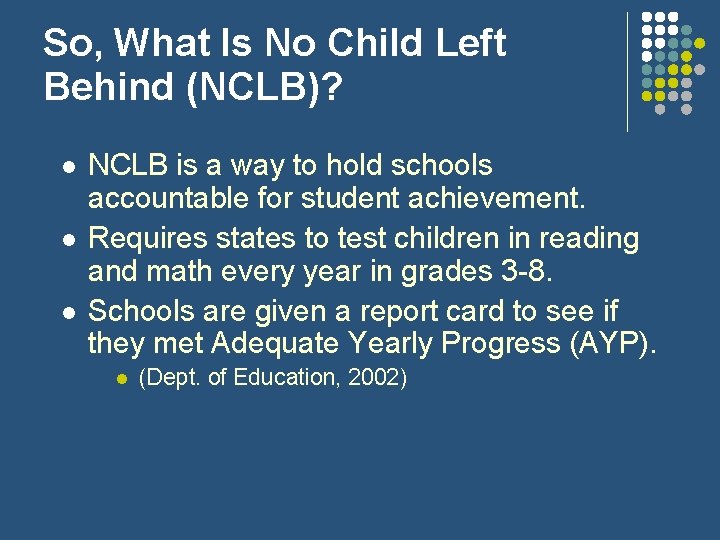 So, What Is No Child Left Behind (NCLB)?

- NCLB is a way to hold schools accountable for student achievement.
- Requires states to test children in reading and math every year in grades 3-8.
- Schools are given a report card to see if they met Adequate Yearly Progress (AYP).
  - (Dept. of Education, 2002)